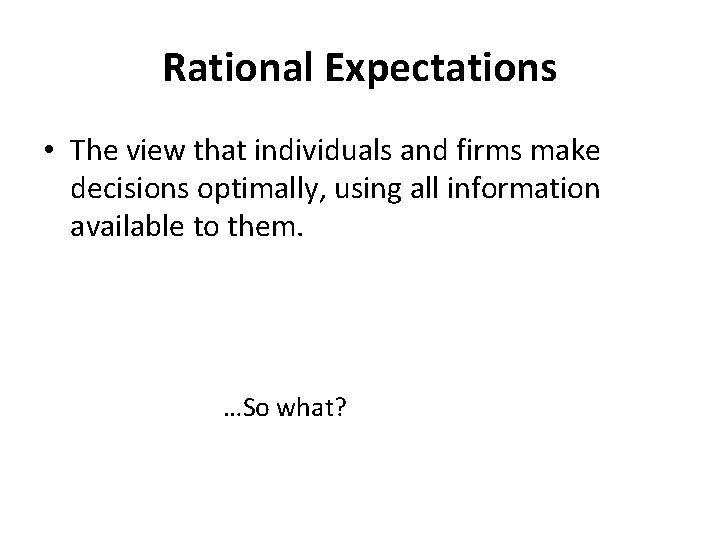 Rational Expectations

• The view that individuals and firms make decisions optimally, using all information available to them.

…So what?